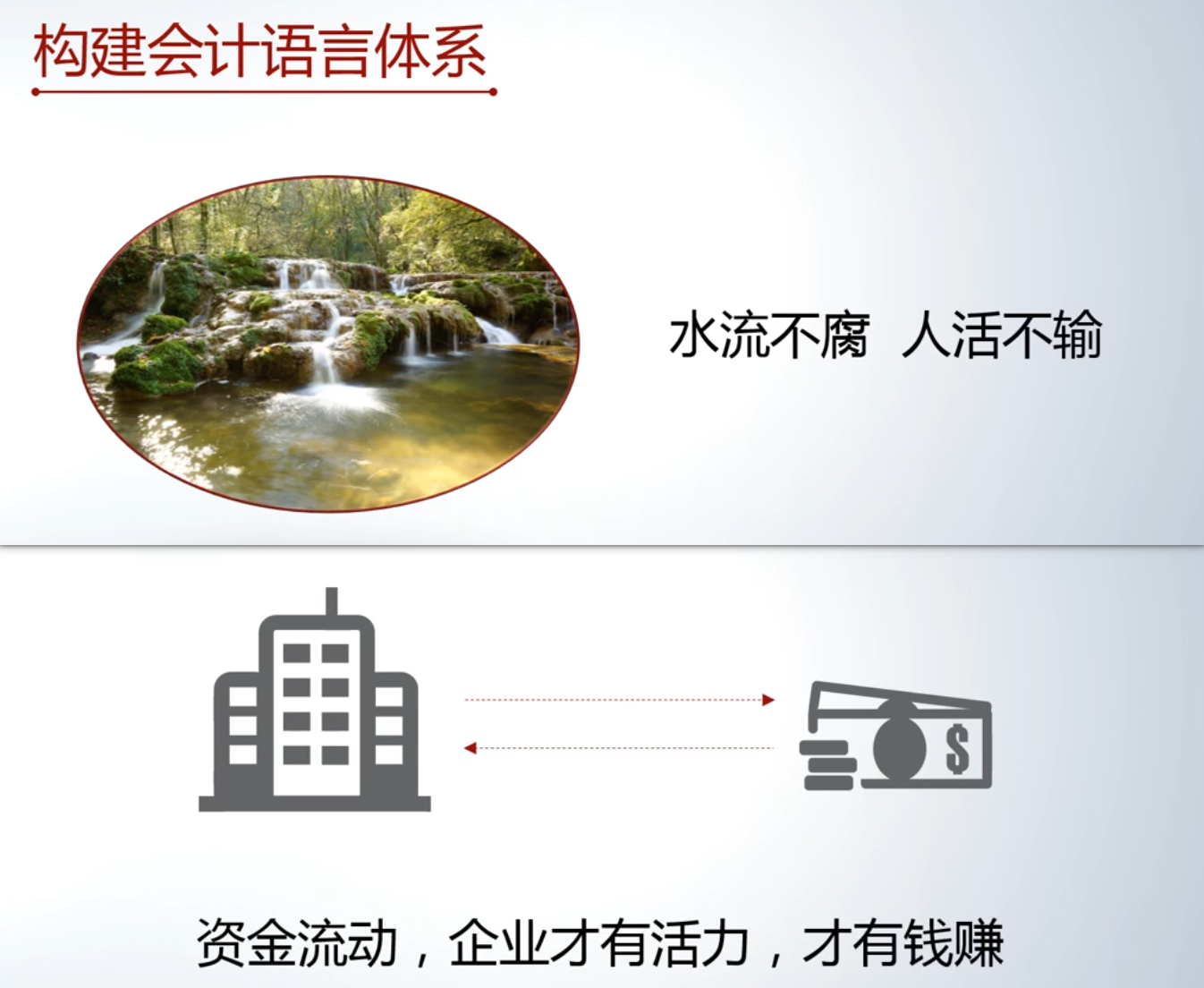 构建会计语言体系

水流不腐 人活不输

$

资金流动，企业才有活力，才有钱赚